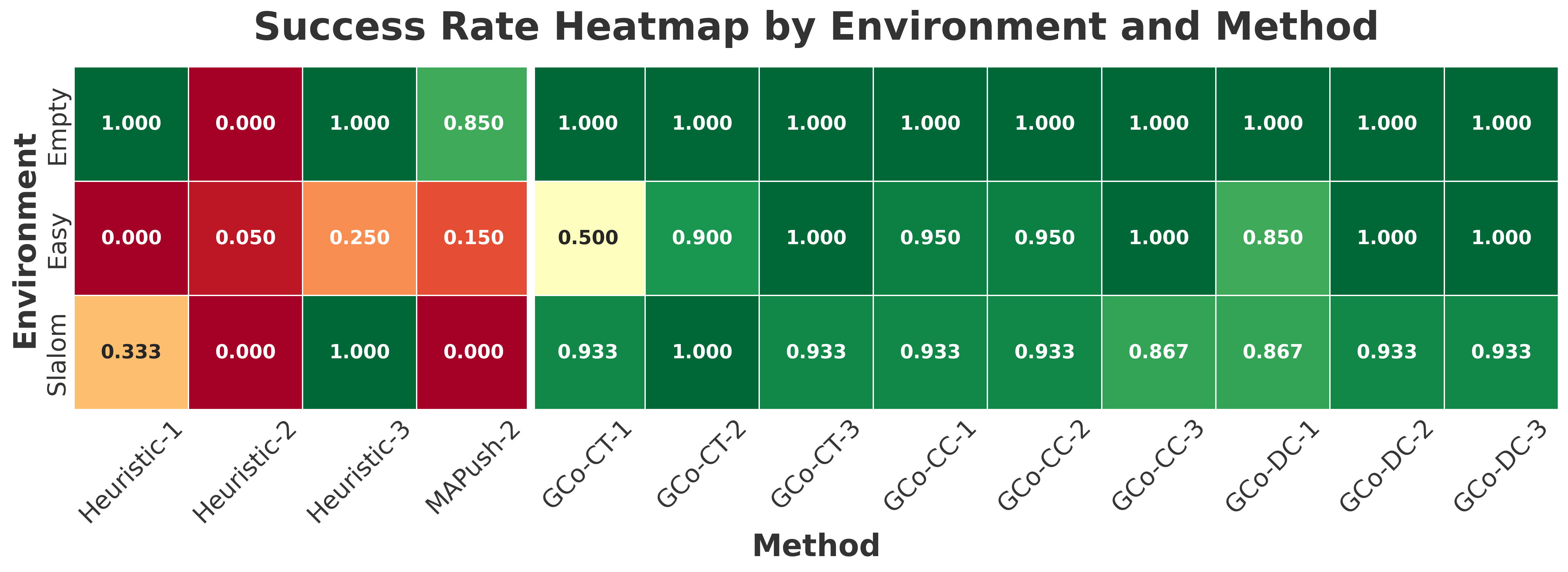 Success Rate Heatmap by Environment and Method

| Environment | Heuristic-1 | Heuristic-2 | Heuristic-3 | MAPush-2 | GCo-CT-1 | GCo-CT-2 | GCo-CT-3 | GCo-CC-1 | GCo-CC-2 | GCo-CC-3 | GCo-DC-1 | GCo-DC-2 | GCo-DC-3 |
|---|---|---|---|---|---|---|---|---|---|---|---|---|---|
| Empty | 1.000 | 0.000 | 1.000 | 0.850 | 1.000 | 1.000 | 1.000 | 1.000 | 1.000 | 1.000 | 1.000 | 1.000 | 1.000 |
| Easy | 0.000 | 0.050 | 0.250 | 0.150 | 0.500 | 0.900 | 1.000 | 0.950 | 0.950 | 1.000 | 0.850 | 1.000 | 1.000 |
| Slalom | 0.333 | 0.000 | 1.000 | 0.000 | 0.933 | 1.000 | 0.933 | 0.933 | 0.933 | 0.867 | 0.867 | 0.933 | 0.933 |

Method